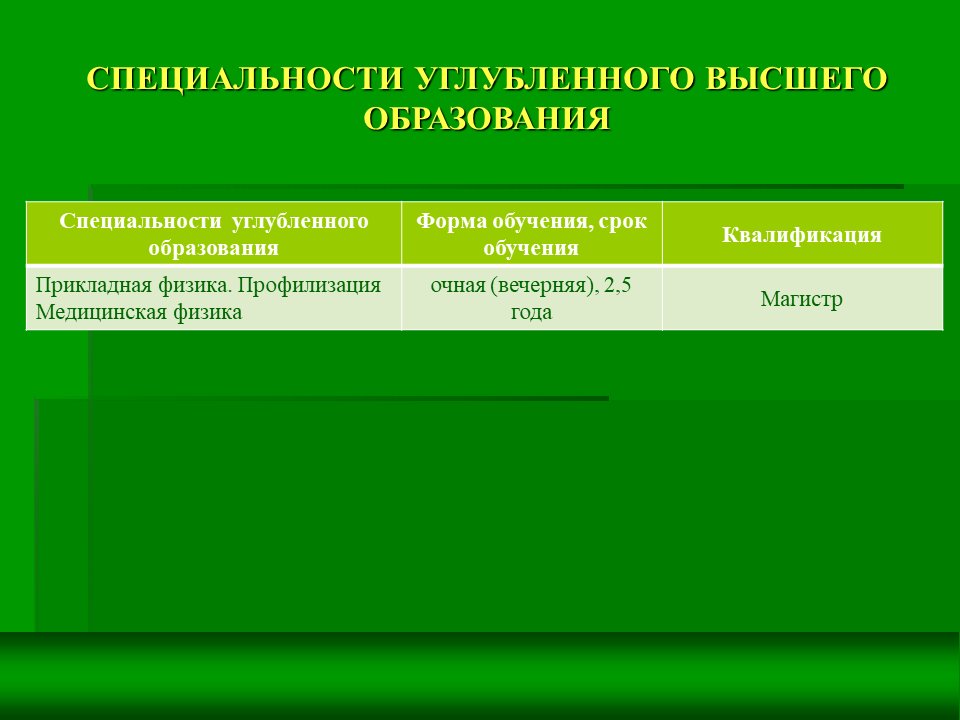 СПЕЦИАЛЬНОСТИ УГЛУБЛЕННОГО ВЫСШЕГО ОБРАЗОВАНИЯ

| Специальности углубленного образования | Форма обучения, срок обучения | Квалификация |
|---|---|---|
| Прикладная физика. Профилизация Медицинская физика | очная (вечерняя), 2,5 года | Магистр |